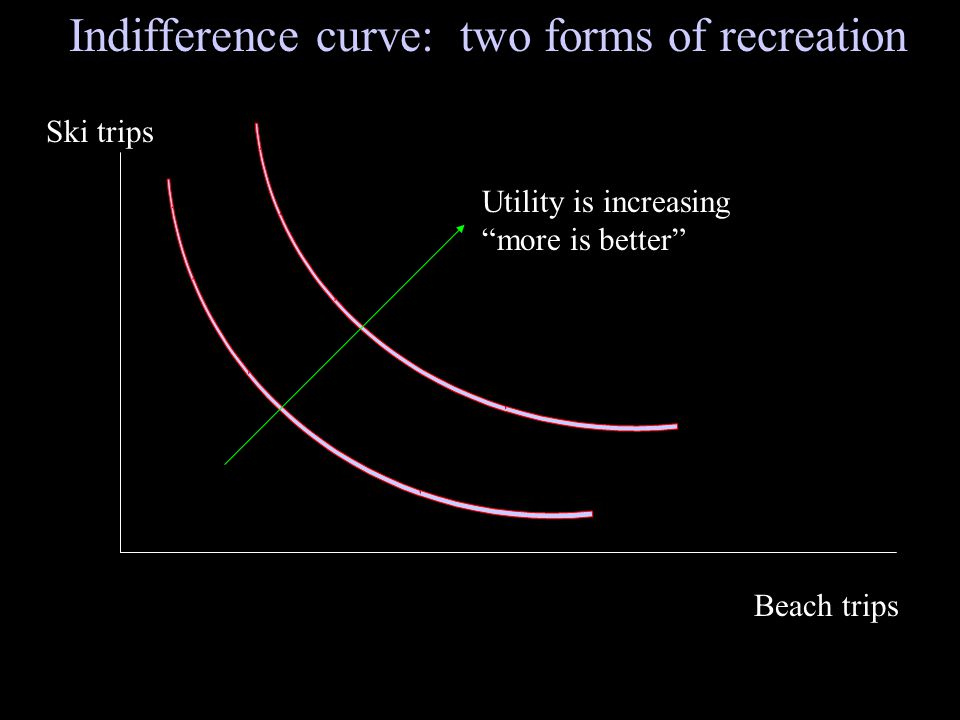 Indifference curve: two forms of recreation

Ski trips

Utility is increasing
“more is better”

Beach trips